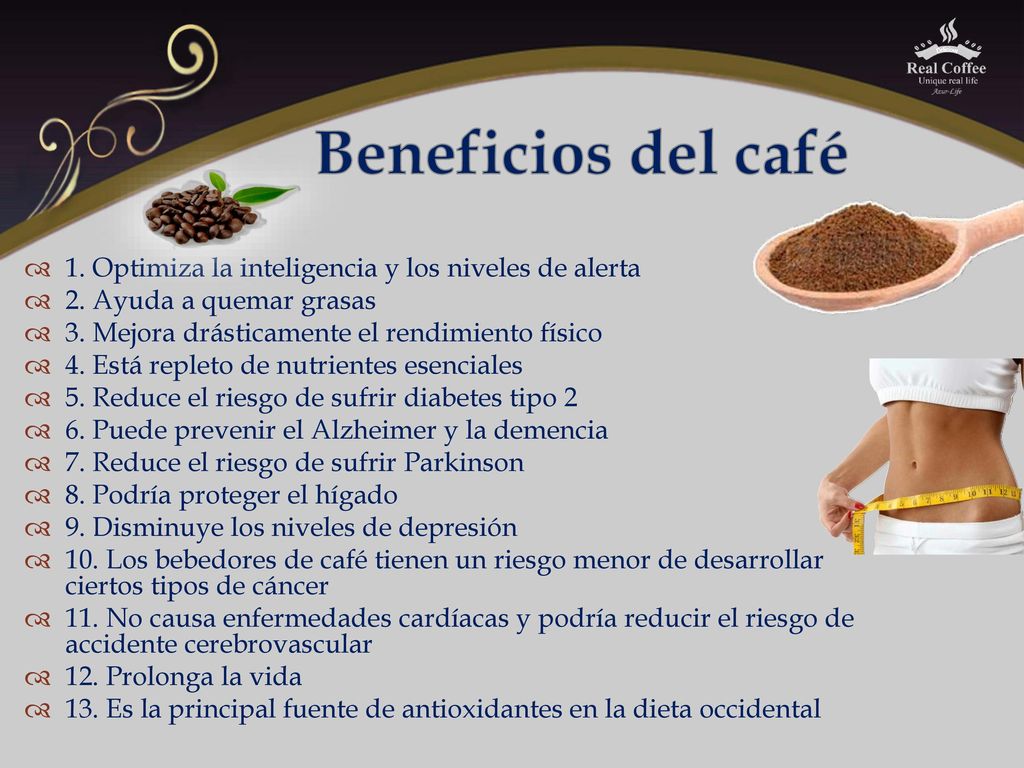 Real Coffee
Unique real life
Azur-Life

Beneficios del café

1. Optimiza la inteligencia y los niveles de alerta
2. Ayuda a quemar grasas
3. Mejora drásticamente el rendimiento físico
4. Está repleto de nutrientes esenciales
5. Reduce el riesgo de sufrir diabetes tipo 2
6. Puede prevenir el Alzheimer y la demencia
7. Reduce el riesgo de sufrir Parkinson
8. Podría proteger el hígado
9. Disminuye los niveles de depresión
10. Los bebedores de café tienen un riesgo menor de desarrollar ciertos tipos de cáncer
11. No causa enfermedades cardíacas y podría reducir el riesgo de accidente cerebrovascular
12. Prolonga la vida
13. Es la principal fuente de antioxidantes en la dieta occidental